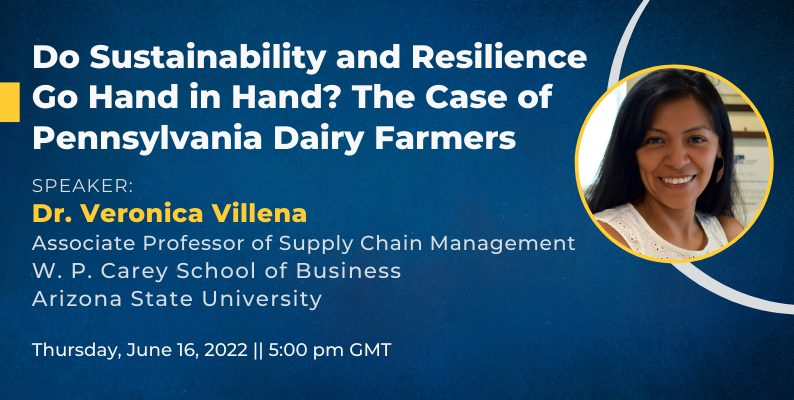 Do Sustainability and Resilience Go Hand in Hand? The Case of Pennsylvania Dairy Farmers

SPEAKER:
Dr. Veronica Villena
Associate Professor of Supply Chain Management
W. P. Carey School of Business
Arizona State University

Thursday, June 16, 2022 || 5:00 pm GMT